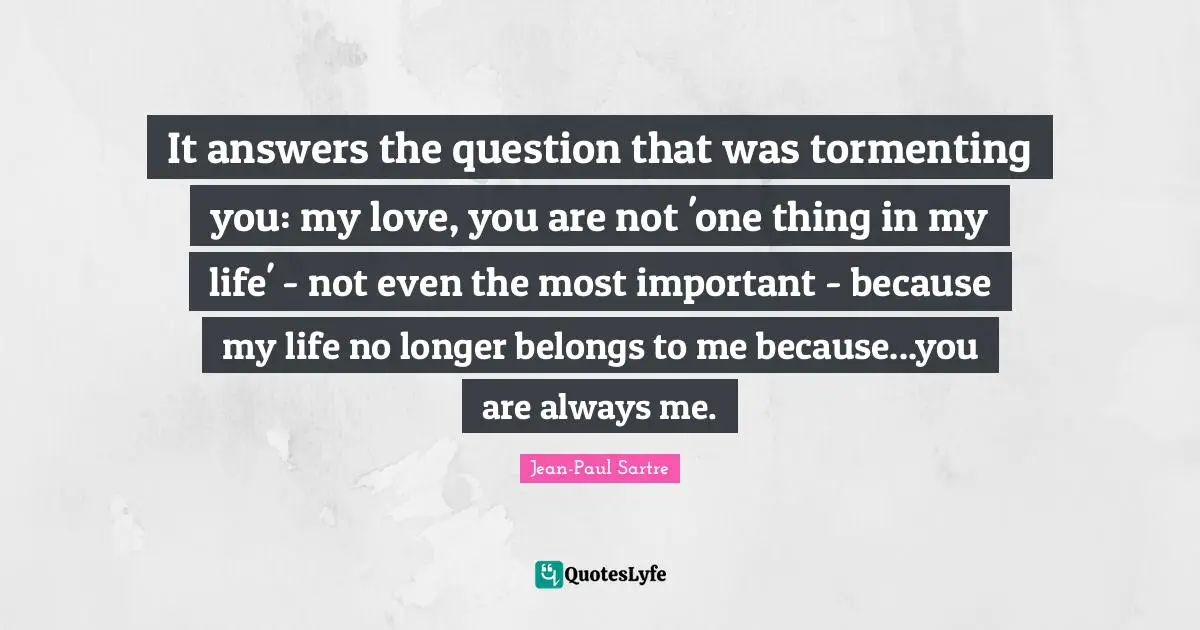 It answers the question that was tormenting you: my love, you are not 'one thing in my life' - not even the most important - because my life no longer belongs to me because...you are always me.

Jean-Paul Sartre

QuotesLyfe